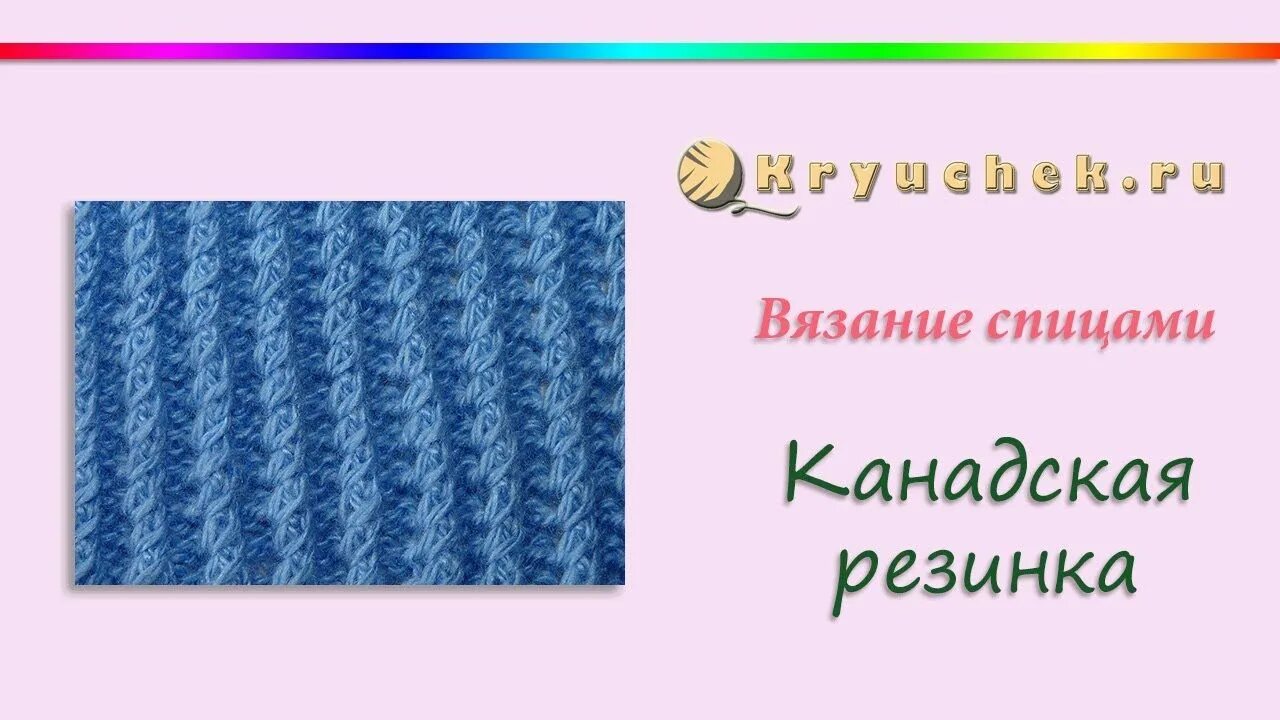 Kryuchek.ru

Вязание спицами

Канадская резинка